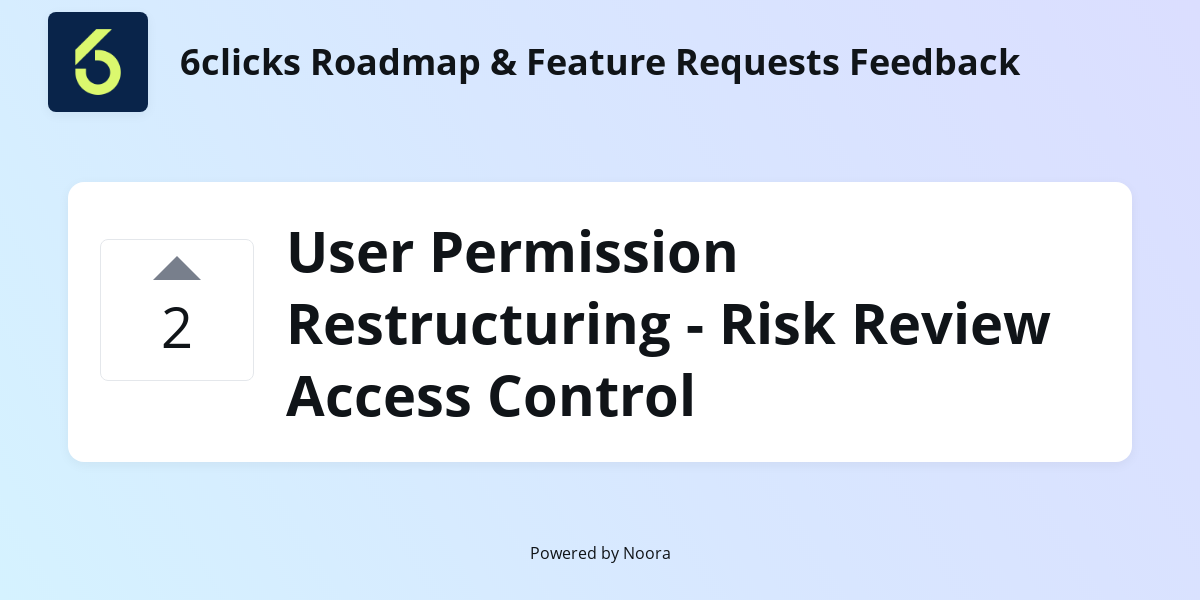 6clicks Roadmap & Feature Requests Feedback

2

User Permission Restructuring - Risk Review Access Control

Powered by Noora